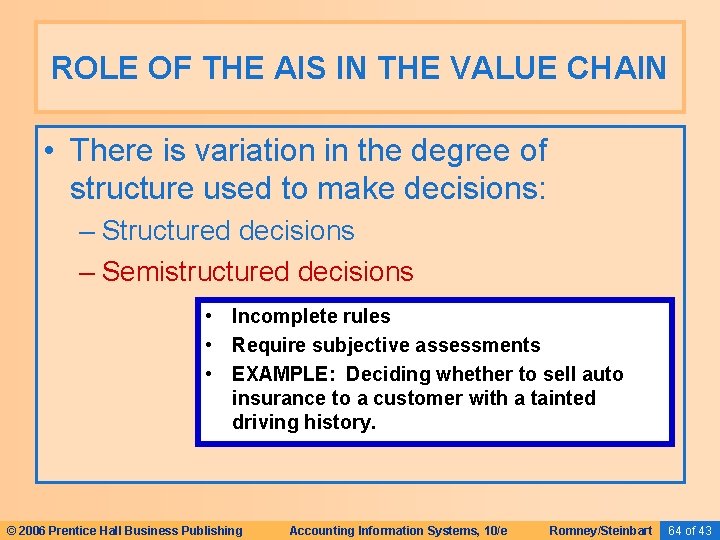 ROLE OF THE AIS IN THE VALUE CHAIN

• There is variation in the degree of structure used to make decisions:

– Structured decisions

– Semistructured decisions

• Incomplete rules
• Require subjective assessments
• EXAMPLE: Deciding whether to sell auto insurance to a customer with a tainted driving history.

© 2006 Prentice Hall Business Publishing Accounting Information Systems, 10/e Romney/Steinbart 64 of 43